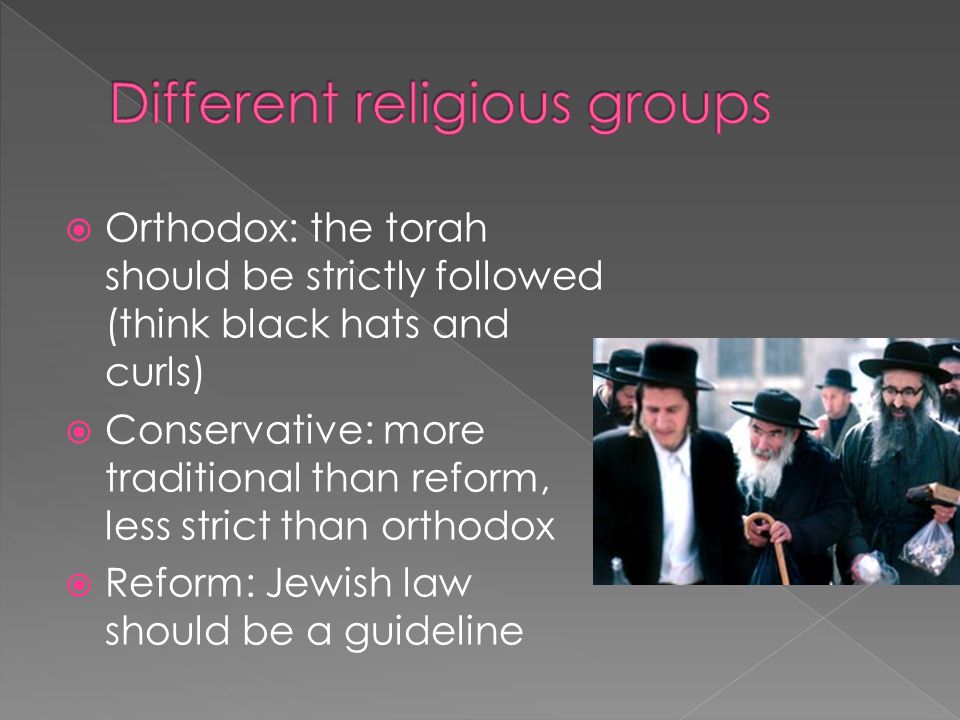 Different religious groups

Orthodox: the torah should be strictly followed (think black hats and curls)

Conservative: more traditional than reform, less strict than orthodox

Reform: Jewish law should be a guideline